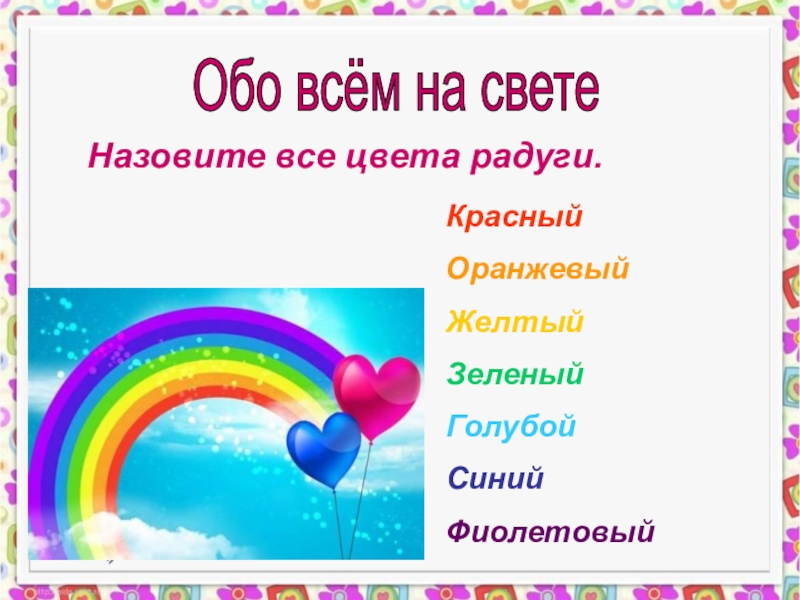 Обо всём на свете

Назовите все цвета радуги.

Красный
Оранжевый
Желтый
Зеленый
Голубой
Синий
Фиолетовый